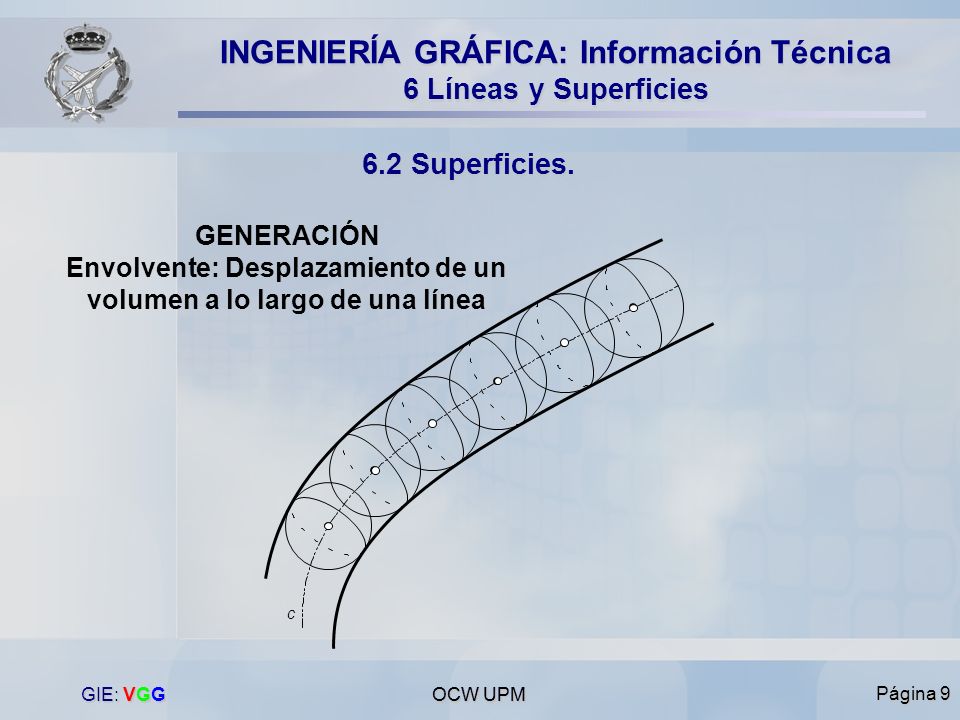 INGENIERÍA GRÁFICA: Información Técnica
6 Líneas y Superficies

6.2 Superficies.

GENERACIÓN
Envolvente: Desplazamiento de un volumen a lo largo de una línea

c

GIE: VGG

OCW UPM

Página 9